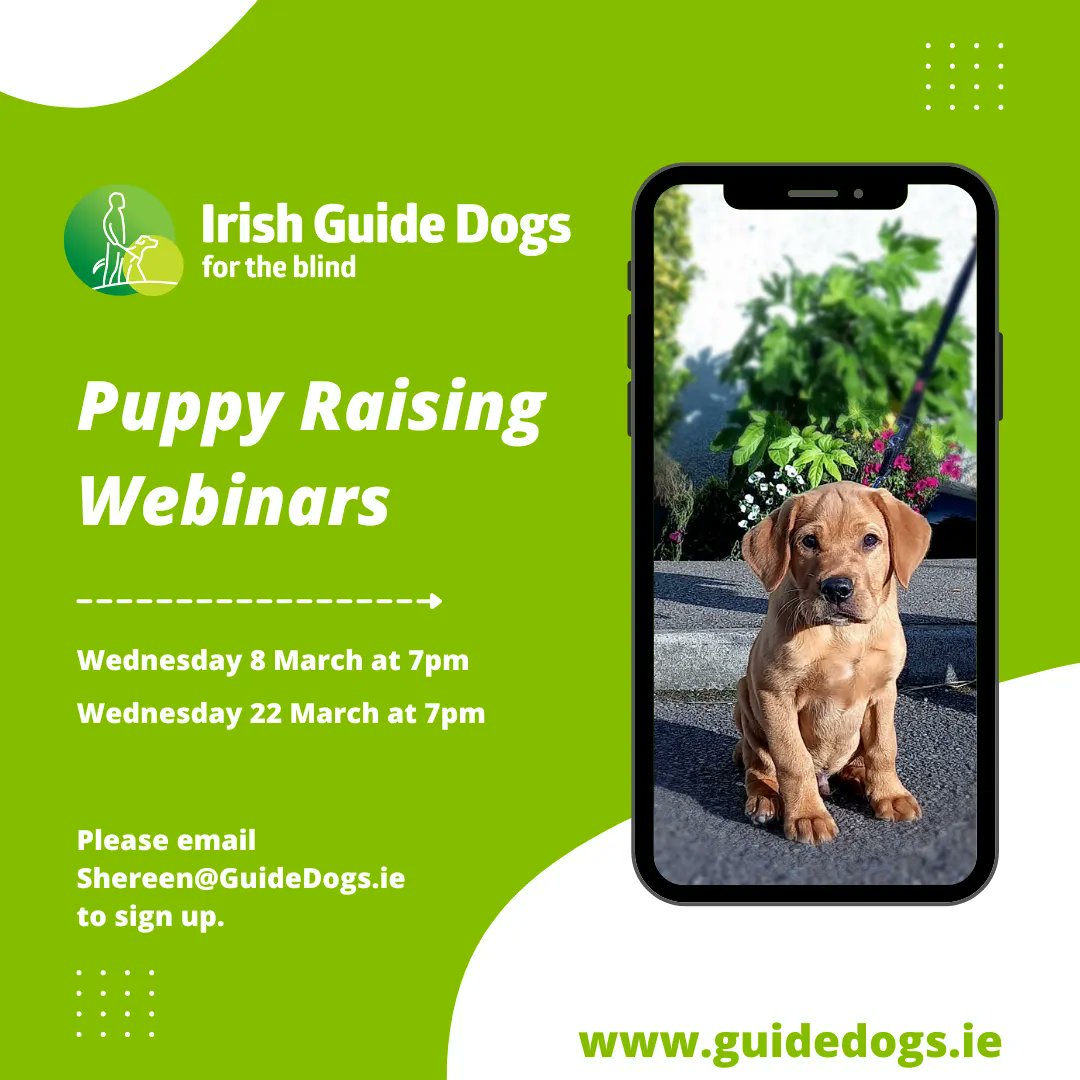 Irish Guide Dogs
for the blind

Puppy Raising Webinars

Wednesday 8 March at 7pm

Wednesday 22 March at 7pm

Please email Shereen@GuideDogs.ie to sign up.

www.guidedogs.ie